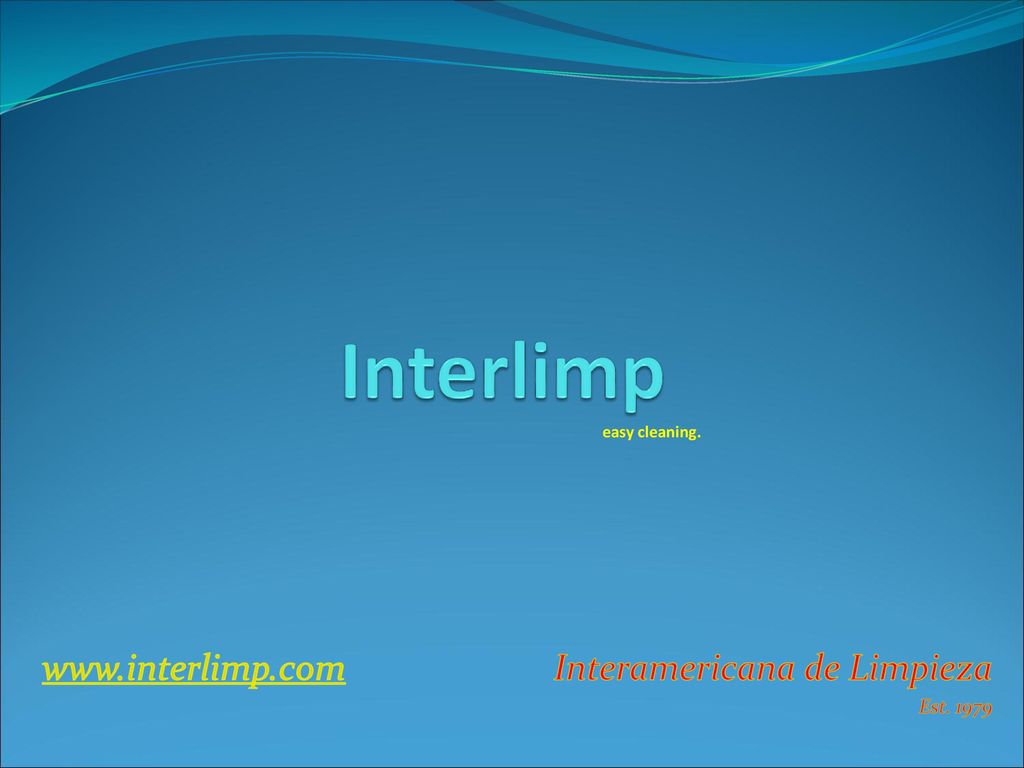 Interlimp
easy cleaning.

www.interlimp.com

Interamericana de Limpieza
Est. 1979